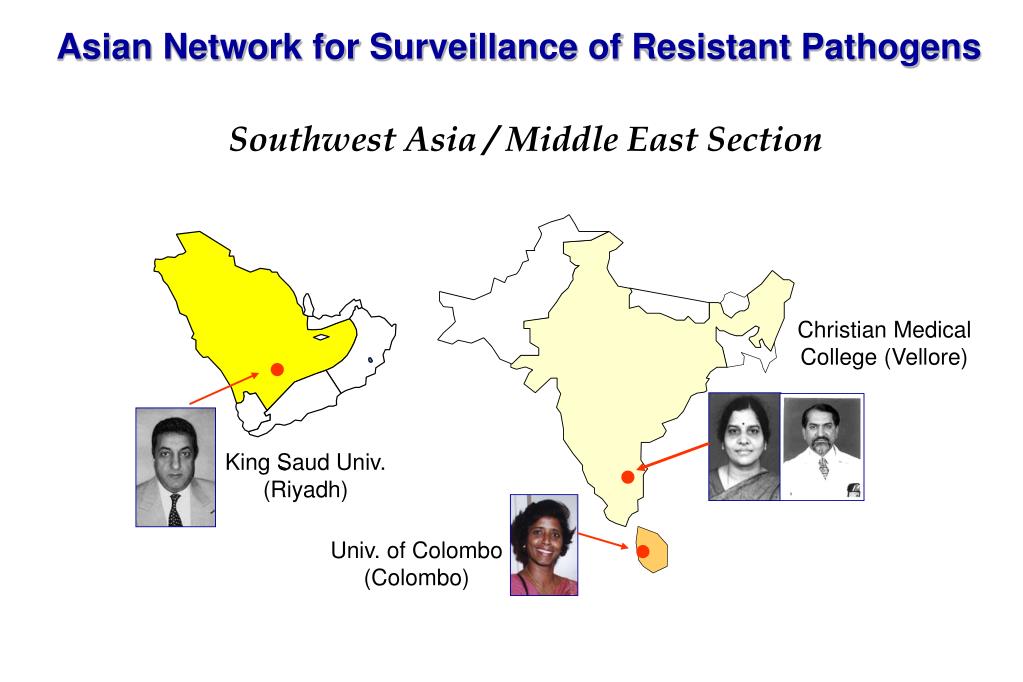 Asian Network for Surveillance of Resistant Pathogens

Southwest Asia / Middle East Section

Christian Medical College (Vellore)

King Saud Univ. (Riyadh)

Univ. of Colombo (Colombo)